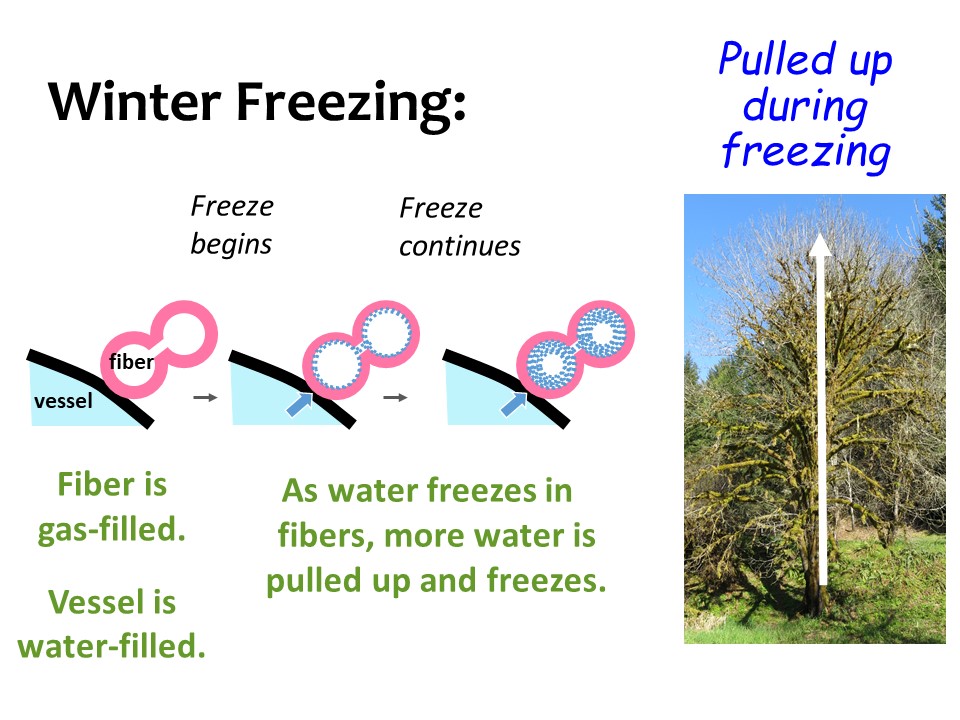 Winter Freezing:

Pulled up during freezing

Freeze begins

Freeze continues

fiber

vessel

Fiber is gas-filled.

Vessel is water-filled.

As water freezes in fibers, more water is pulled up and freezes.